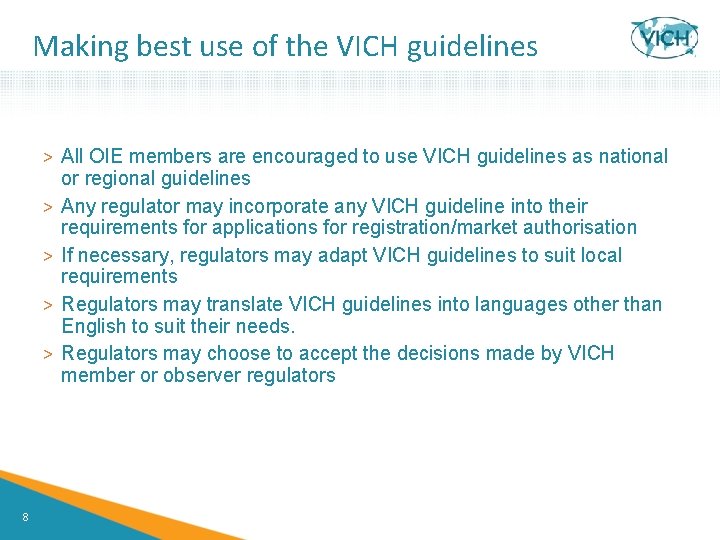 Making best use of the VICH guidelines

VICH

> All OIE members are encouraged to use VICH guidelines as national or regional guidelines

> Any regulator may incorporate any VICH guideline into their requirements for applications for registration/market authorisation

> If necessary, regulators may adapt VICH guidelines to suit local requirements

> Regulators may translate VICH guidelines into languages other than English to suit their needs.

> Regulators may choose to accept the decisions made by VICH member or observer regulators

8